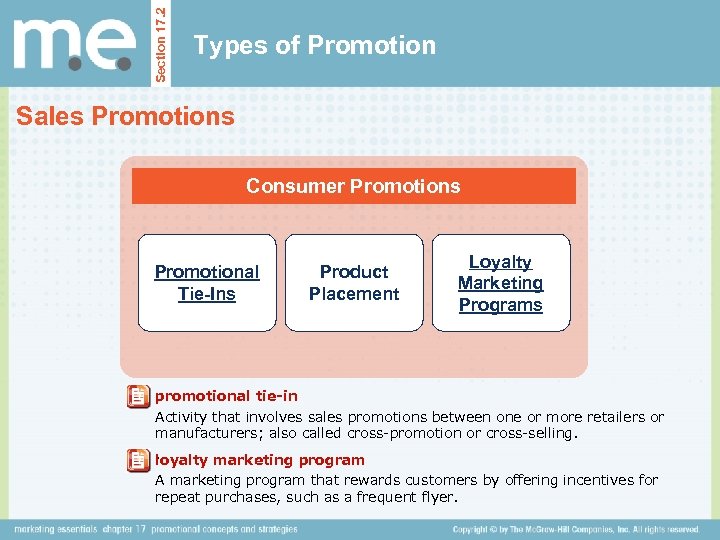 m.e.

Section 17.2

Types of Promotion

Sales Promotions

Consumer Promotions

Promotional Tie-Ins

Product Placement

Loyalty Marketing Programs

promotional tie-in

Activity that involves sales promotions between one or more retailers or manufacturers; also called cross-promotion or cross-selling.

loyalty marketing program

A marketing program that rewards customers by offering incentives for repeat purchases, such as a frequent flyer.

marketing essentials chapter 17 promotional concepts and strategies

Copyright © by The McGraw-Hill Companies, Inc. All rights reserved.